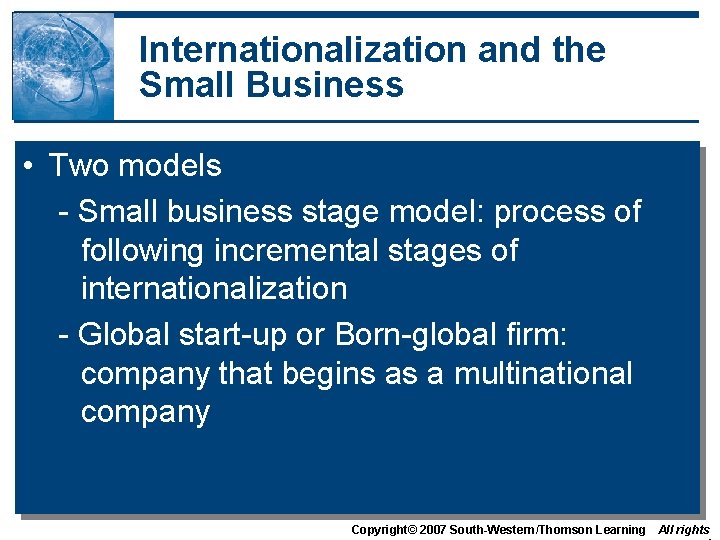 Internationalization and the Small Business

• Two models

- Small business stage model: process of following incremental stages of internationalization

- Global start-up or Born-global firm: company that begins as a multinational company

Copyright© 2007 South-Western/Thomson Learning All rights